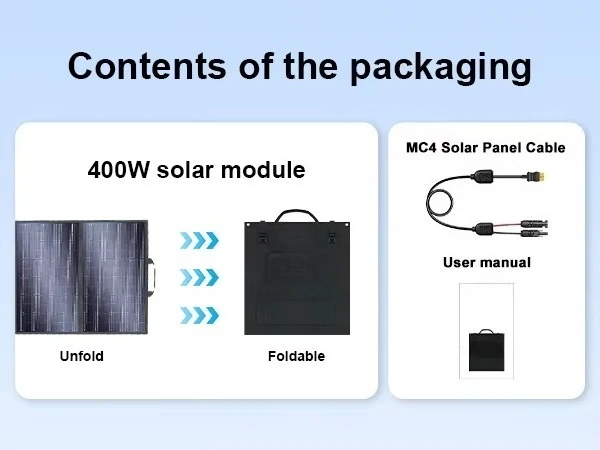 Contents of the packaging

400W solar module

Unfold

Foldable

MC4 Solar Panel Cable

User manual